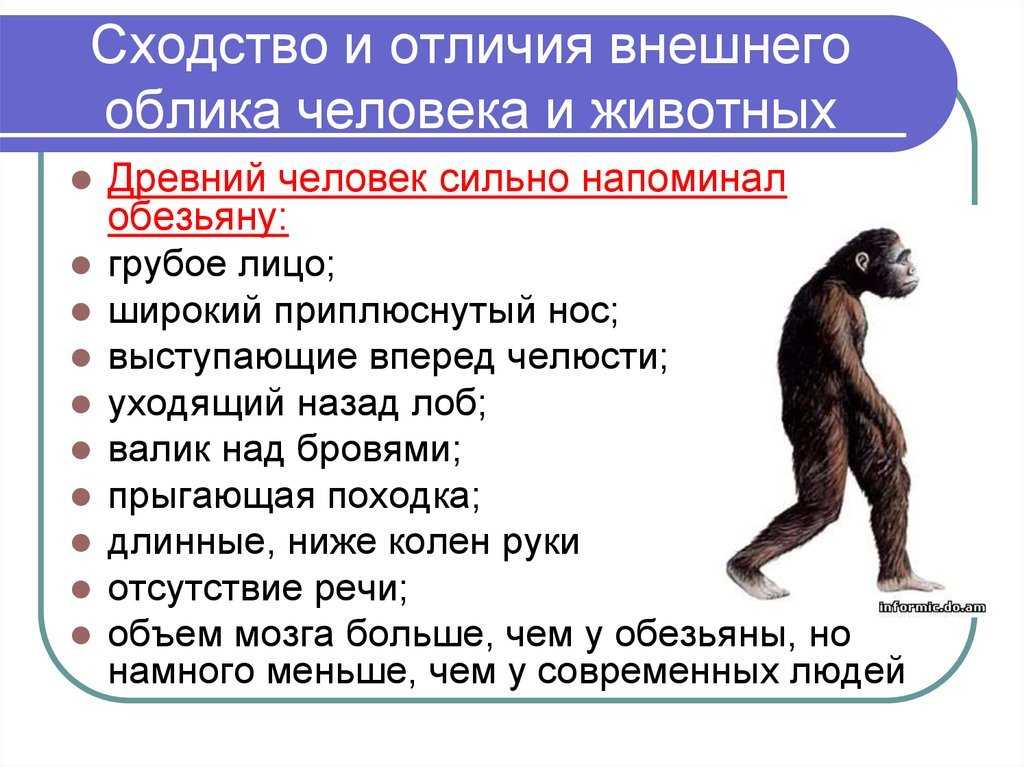 Сходство и отличия внешнего облика человека и животных

- Древний человек сильно напоминал обезьяну:
- грубое лицо;
- широкий приплюснутый нос;
- выступающие вперед челюсти;
- уходящий назад лоб;
- валик над бровями;
- прыгающая походка;
- длинные, ниже колен руки
- отсутствие речи;
- объем мозга больше, чем у обезьяны, но намного меньше, чем у современных людей

informic.do.am